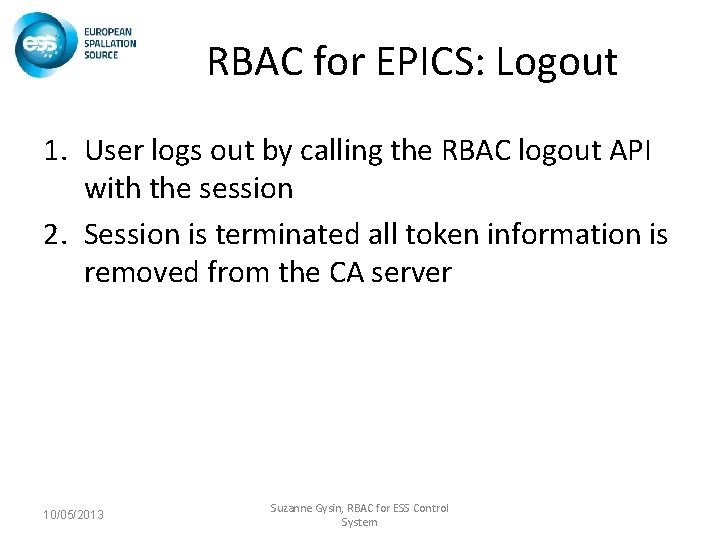 ess EUROPEAN SPALLATION SOURCE

RBAC for EPICS: Logout

1. User logs out by calling the RBAC logout API with the session
2. Session is terminated all token information is removed from the CA server

10/05/2013

Suzanne Gysin, RBAC for ESS Control System